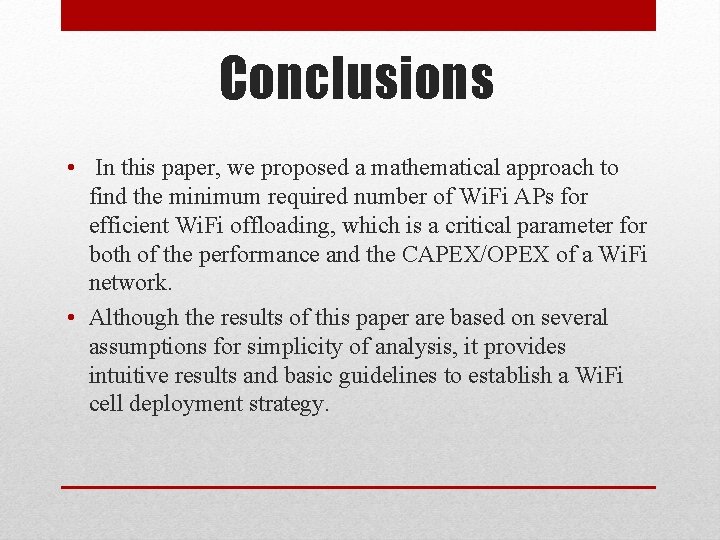 Conclusions

• In this paper, we proposed a mathematical approach to find the minimum required number of WiFi APs for efficient WiFi offloading, which is a critical parameter for both of the performance and the CAPEX/OPEX of a WiFi network.

• Although the results of this paper are based on several assumptions for simplicity of analysis, it provides intuitive results and basic guidelines to establish a WiFi cell deployment strategy.